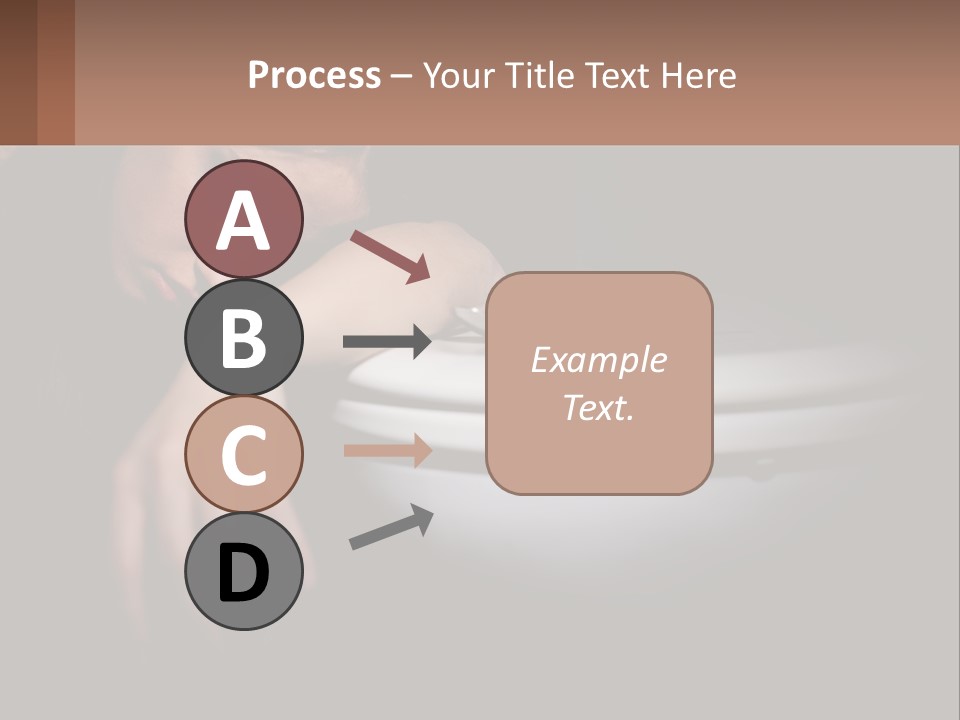 Process – Your Title Text Here

A

B

C

D

Example Text.